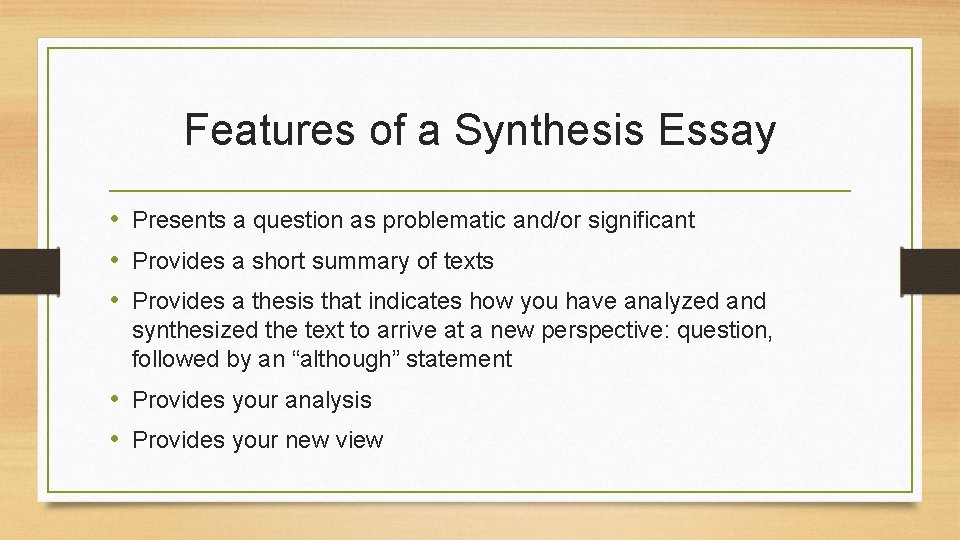 Features of a Synthesis Essay

• Presents a question as problematic and/or significant
• Provides a short summary of texts
• Provides a thesis that indicates how you have analyzed and synthesized the text to arrive at a new perspective: question, followed by an “although” statement
• Provides your analysis
• Provides your new view